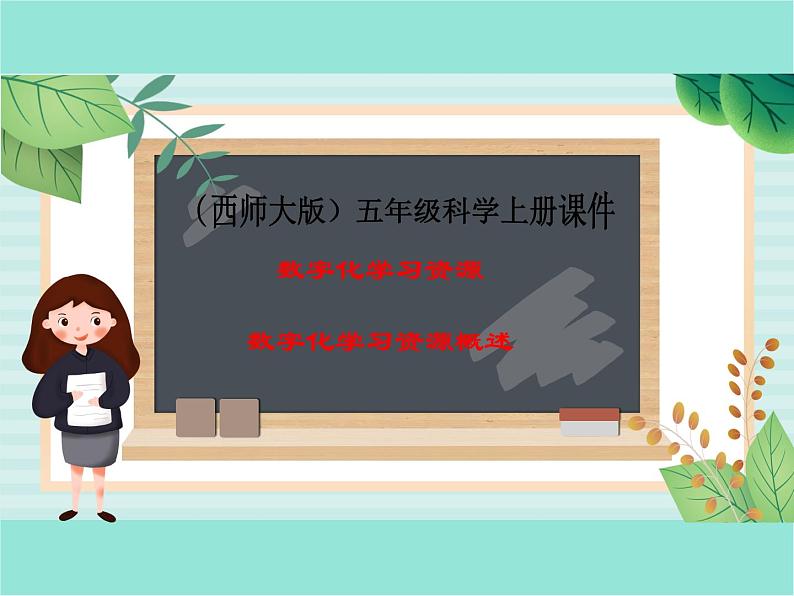 （西师大版）五年级科学上册课件

数字化学习资源

数字化学习资源概述